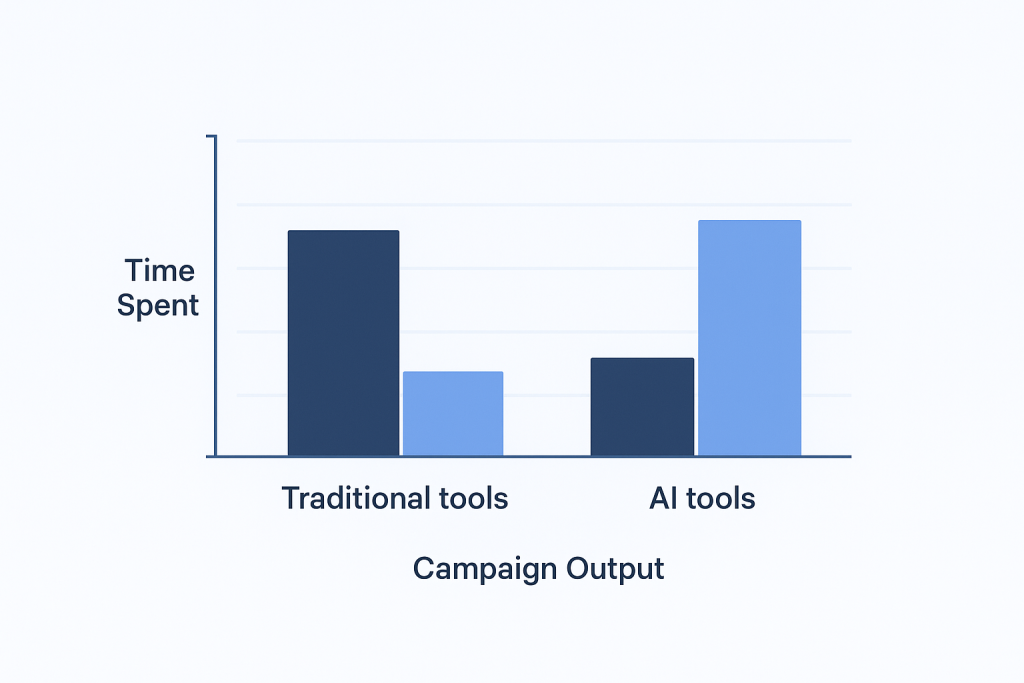 Time Spent

Traditional tools

AI tools

Campaign Output